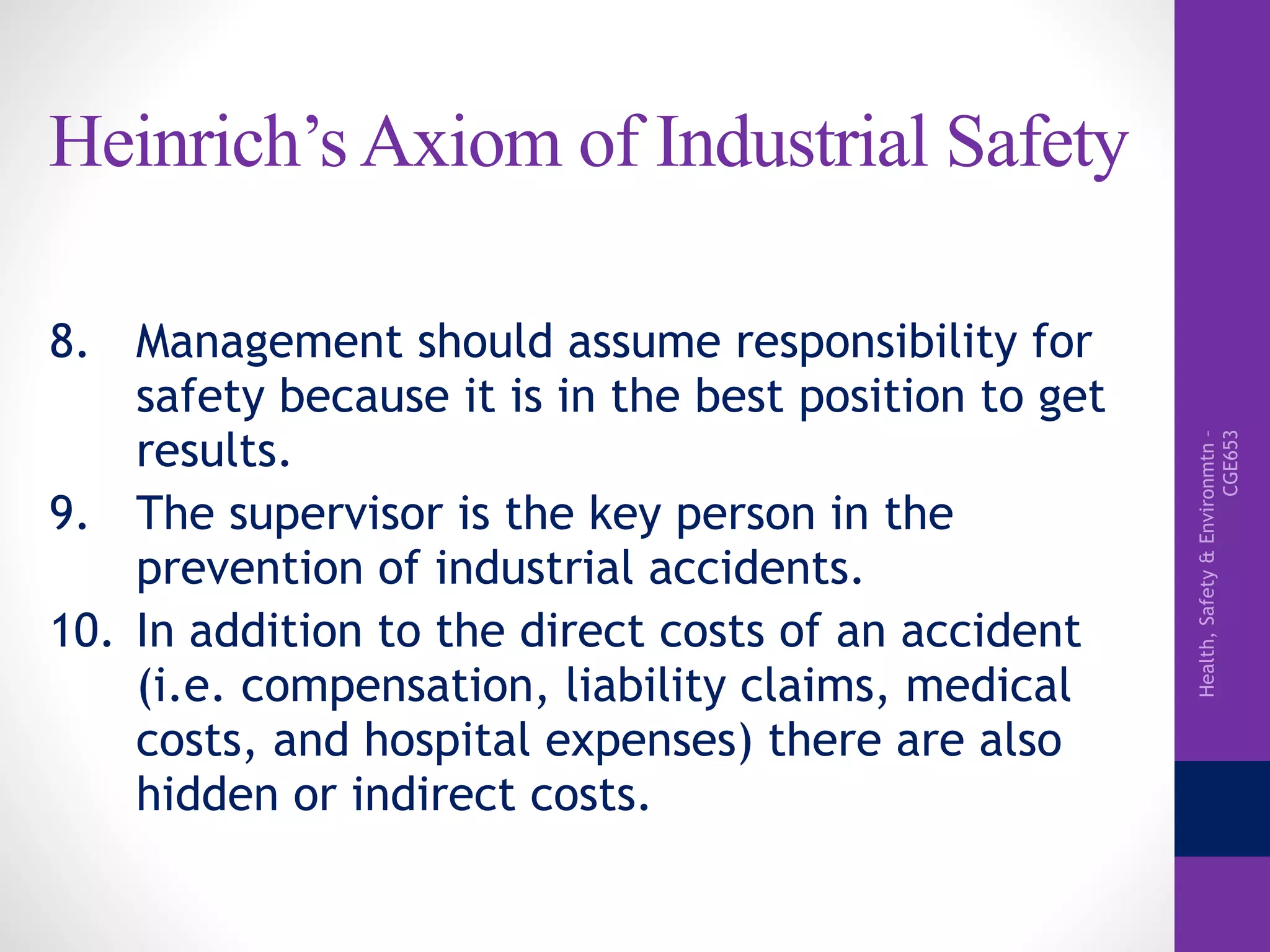 Heinrich's Axiom of Industrial Safety

8. Management should assume responsibility for safety because it is in the best position to get results.
9. The supervisor is the key person in the prevention of industrial accidents.
10. In addition to the direct costs of an accident (i.e. compensation, liability claims, medical costs, and hospital expenses) there are also hidden or indirect costs.

Health, Safety & Environmtn - CGE653